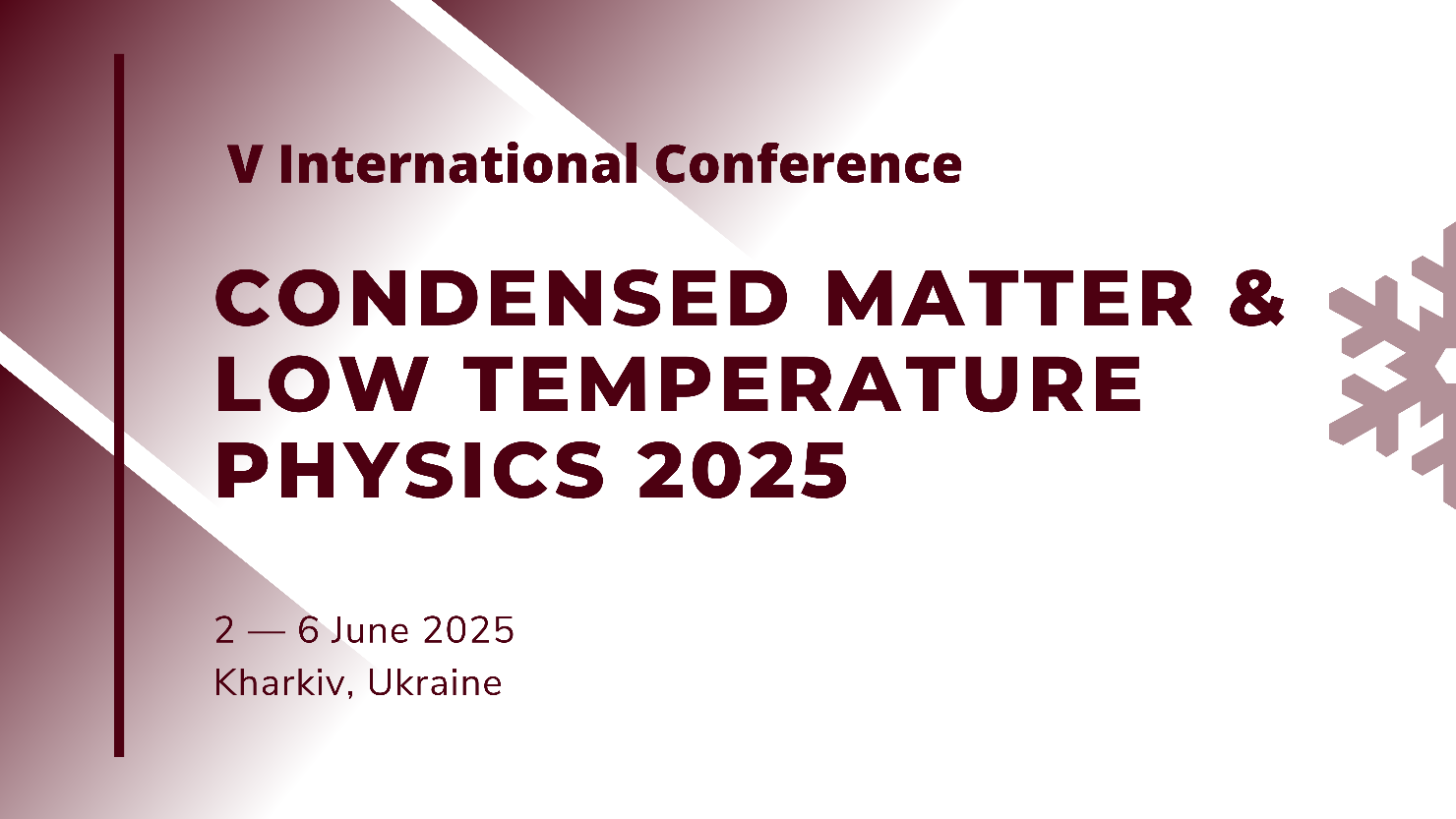 V International Conference

CONDENSED MATTER & LOW TEMPERATURE PHYSICS 2025

2 — 6 June 2025
Kharkiv, Ukraine